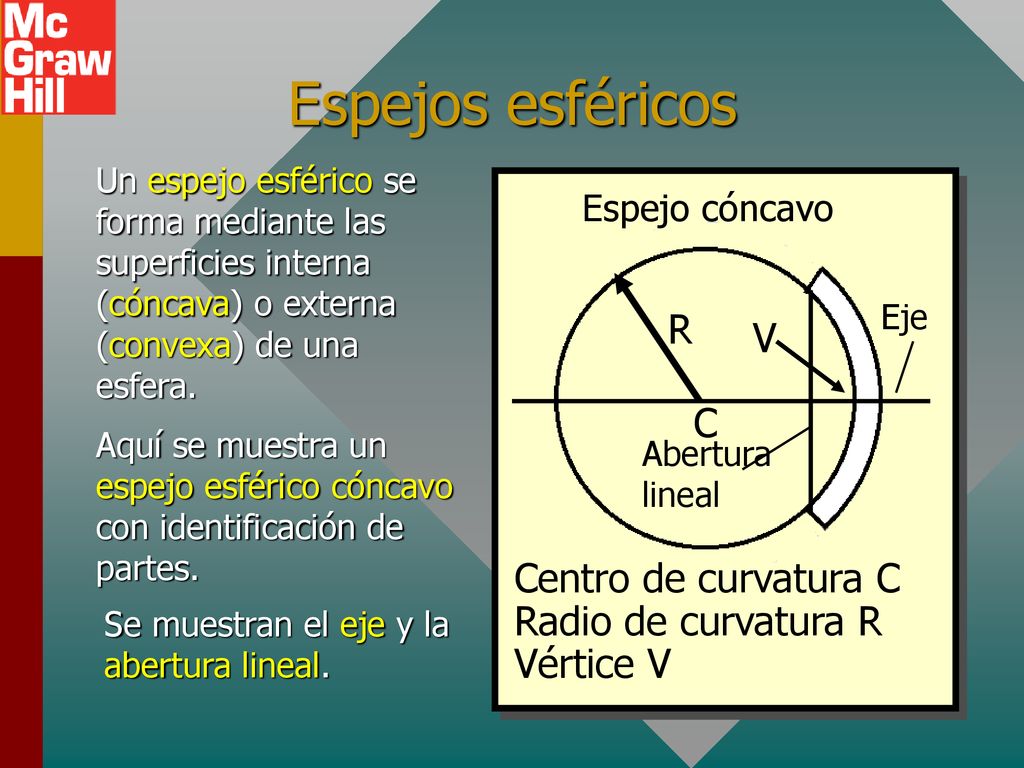 Mc Graw Hill

Espejos esféricos

Un espejo esférico se forma mediante las superficies interna (cóncava) o externa (convexa) de una esfera.

Aquí se muestra un espejo esférico cóncavo con identificación de partes.

Se muestran el eje y la abertura lineal.

Espejo cóncavo

R

V

Eje

C

Abertura lineal

Centro de curvatura C
Radio de curvatura R
Vértice V